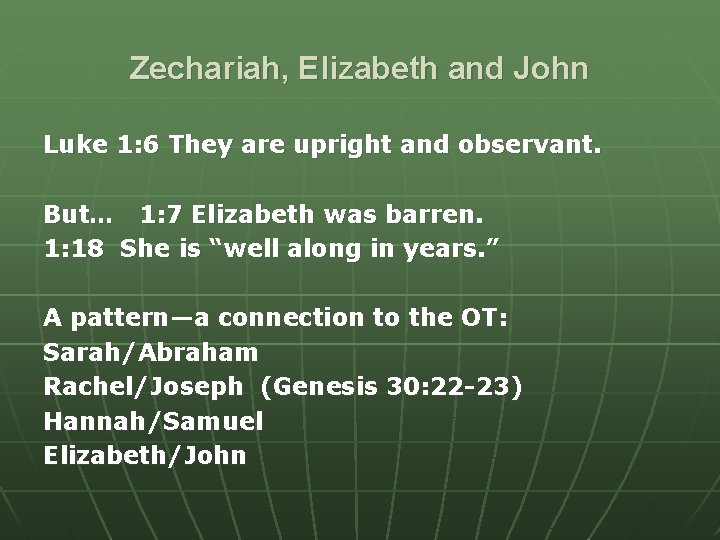 Zechariah, Elizabeth and John

Luke 1:6 They are upright and observant.

But… 1:7 Elizabeth was barren.
1:18 She is “well along in years.”

A pattern—a connection to the OT:
Sarah/Abraham
Rachel/Joseph (Genesis 30:22-23)
Hannah/Samuel
Elizabeth/John